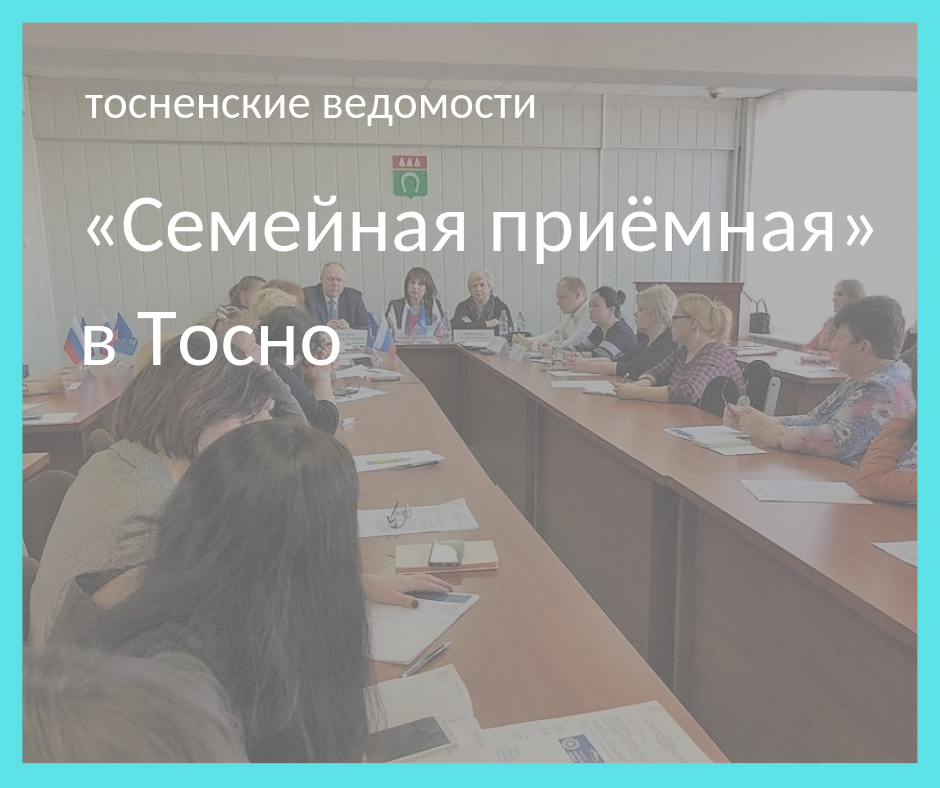 тосненские ведомости

«Семейная приёмная» в Тосно